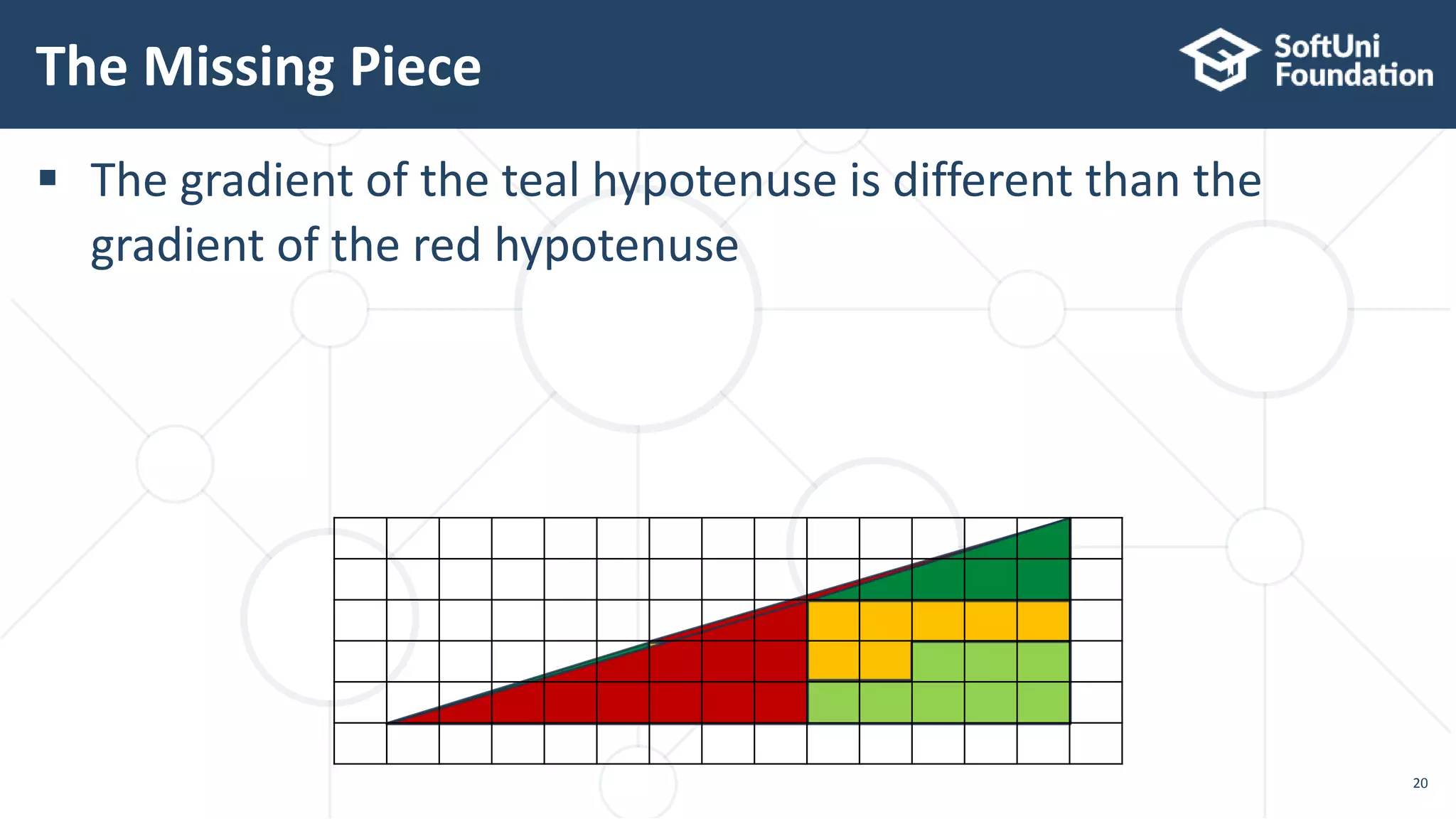 The Missing Piece

SoftUni Foundation

▪ The gradient of the teal hypotenuse is different than the gradient of the red hypotenuse

20